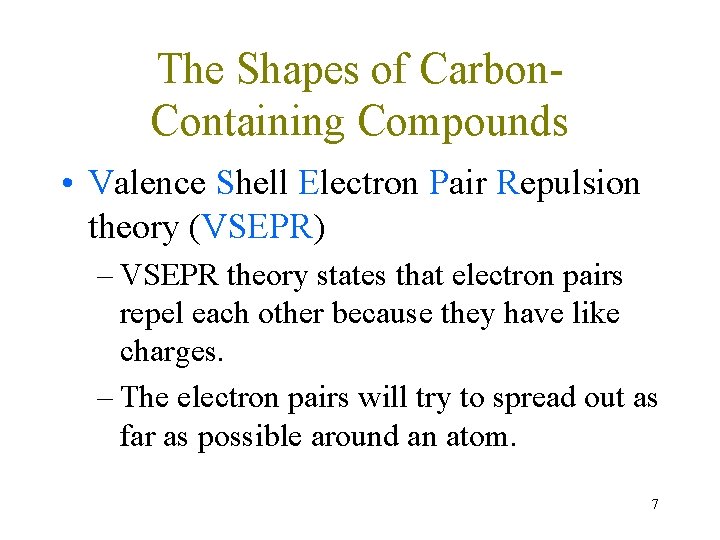 The Shapes of Carbon-Containing Compounds

• Valence Shell Electron Pair Repulsion theory (VSEPR)

– VSEPR theory states that electron pairs repel each other because they have like charges.

– The electron pairs will try to spread out as far as possible around an atom.

7